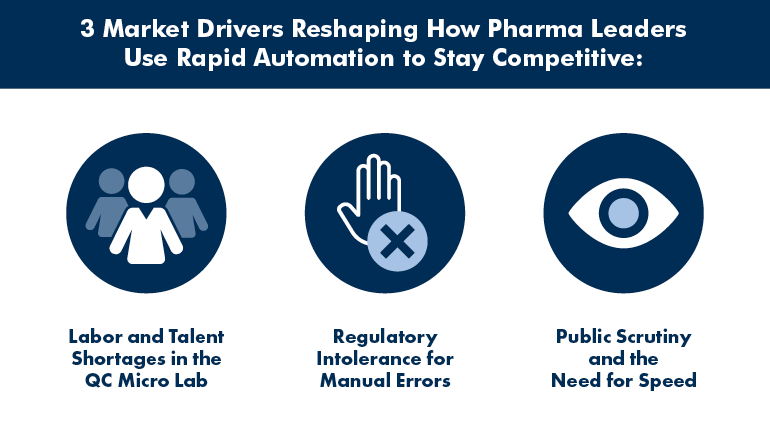 3 Market Drivers Reshaping How Pharma Leaders Use Rapid Automation to Stay Competitive:

Labor and Talent Shortages in the QC Micro Lab

Regulatory Intolerance for Manual Errors

Public Scrutiny and the Need for Speed